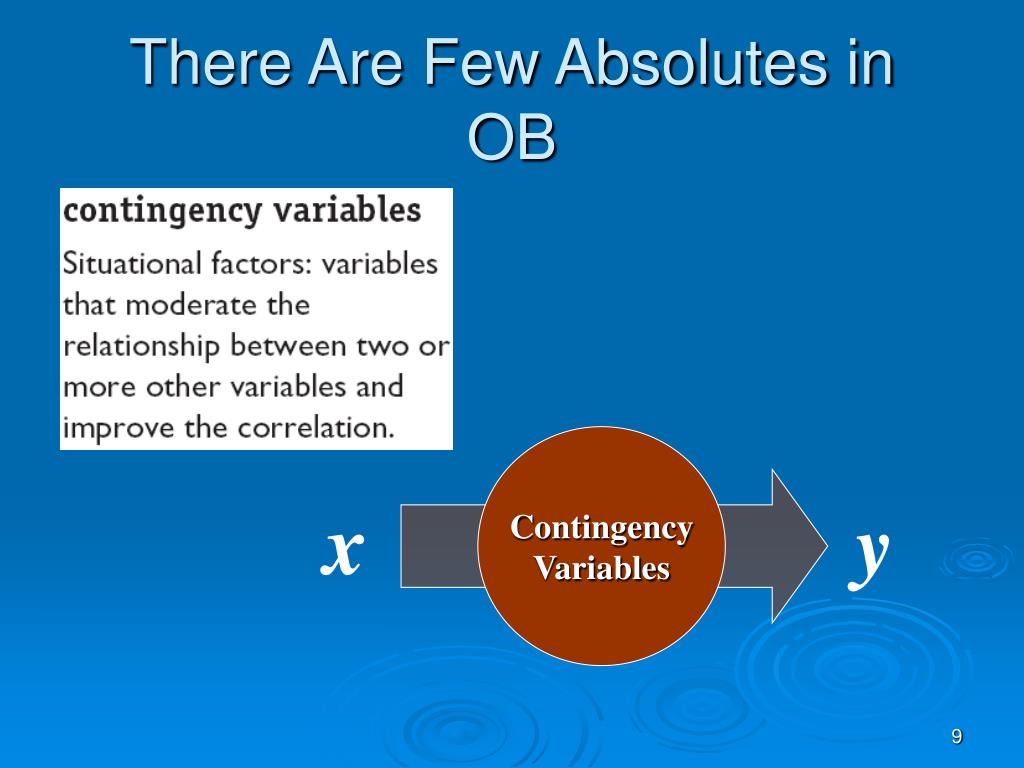 There Are Few Absolutes in OB

contingency variables

Situational factors: variables that moderate the relationship between two or more other variables and improve the correlation.

$x$

Contingency Variables

$y$

9